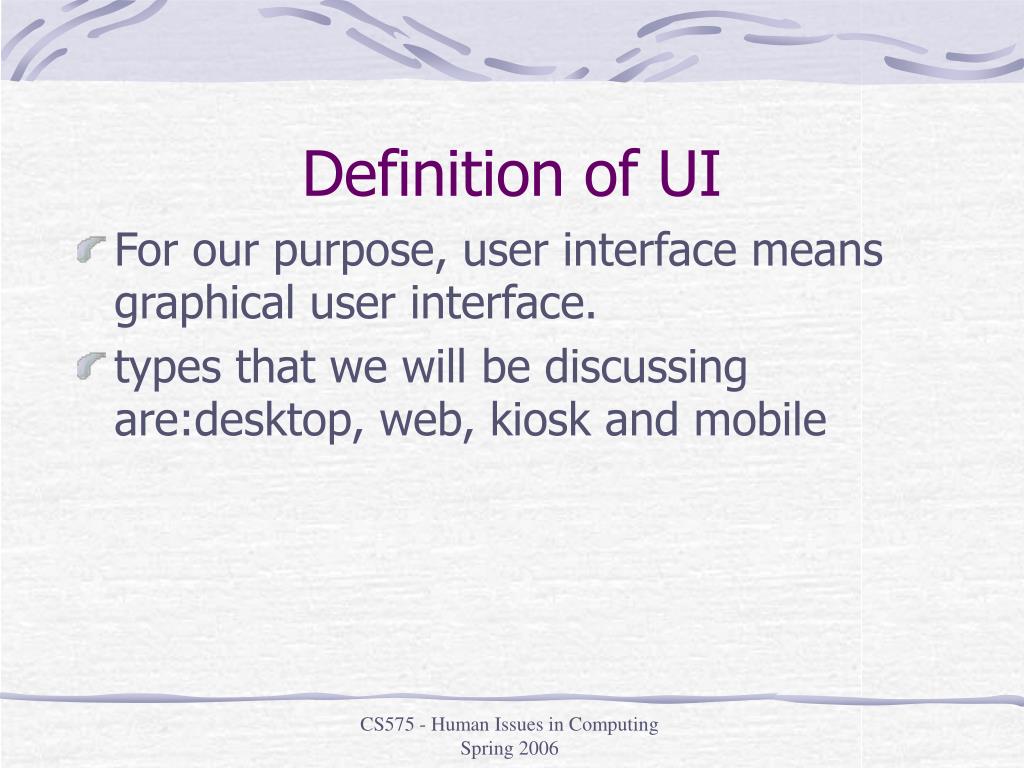 Definition of UI

For our purpose, user interface means graphical user interface.

types that we will be discussing are:desktop, web, kiosk and mobile

CS575 - Human Issues in Computing
Spring 2006